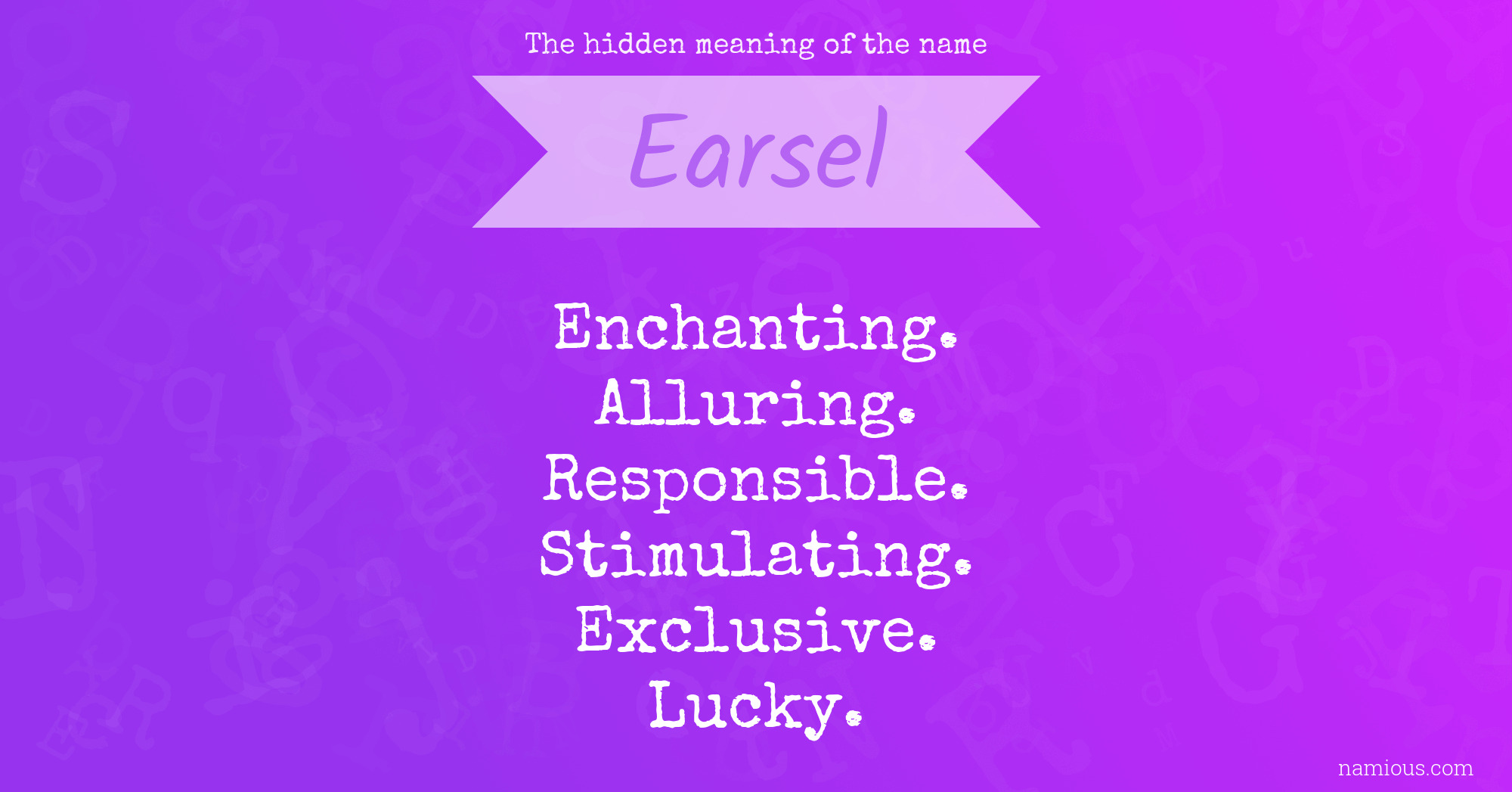 The hidden meaning of the name

Earsel

Enchanting.
Alluring.
Responsible.
Stimulating.
Exclusive.
Lucky.

namious.com